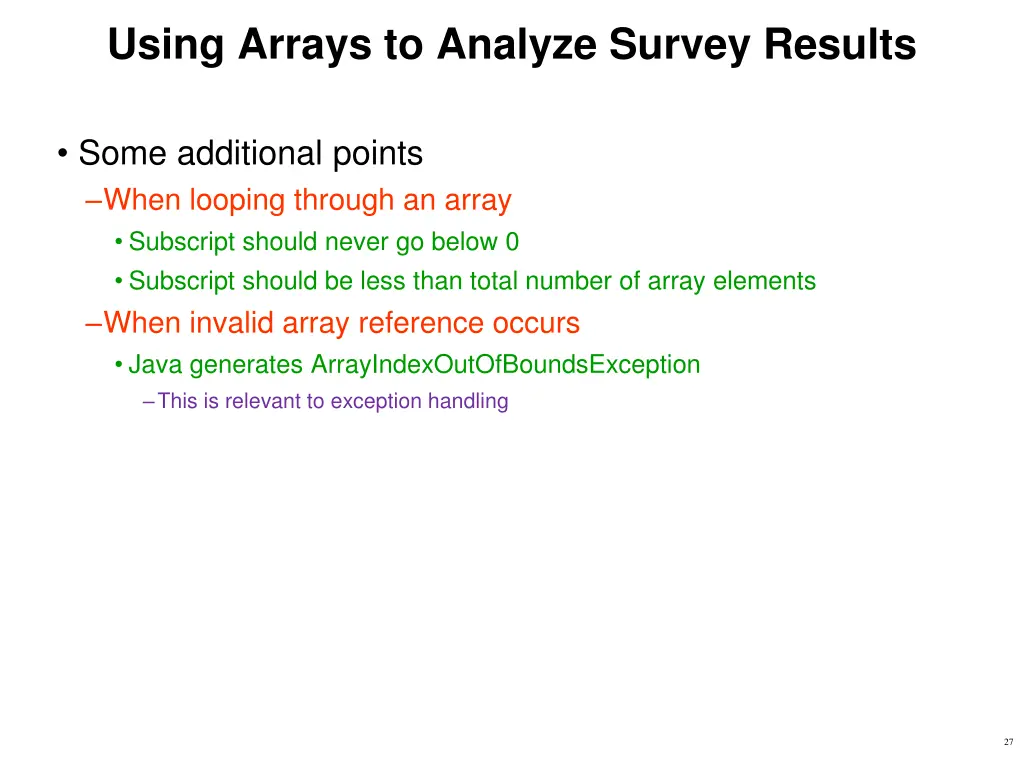 Using Arrays to Analyze Survey Results

• Some additional points
–When looping through an array
• Subscript should never go below 0
• Subscript should be less than total number of array elements
–When invalid array reference occurs
• Java generates ArrayIndexOutOfBoundsException
–This is relevant to exception handling

27